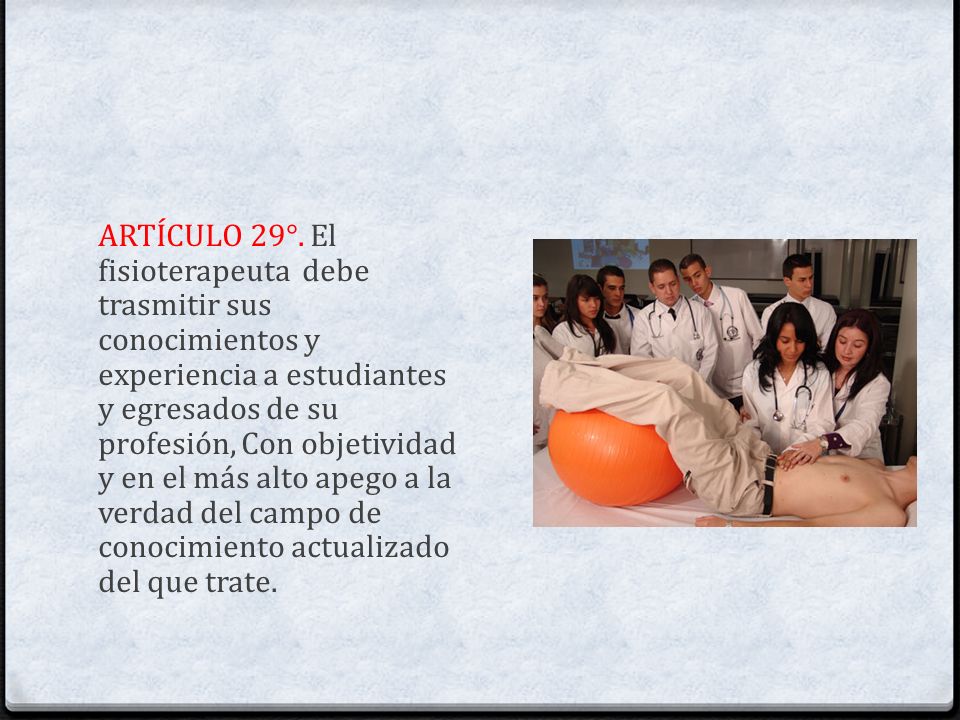 ARTÍCULO 29°. El fisioterapeuta debe trasmitir sus conocimientos y experiencia a estudiantes y egresados de su profesión, Con objetividad y en el más alto apego a la verdad del campo de conocimiento actualizado del que trate.